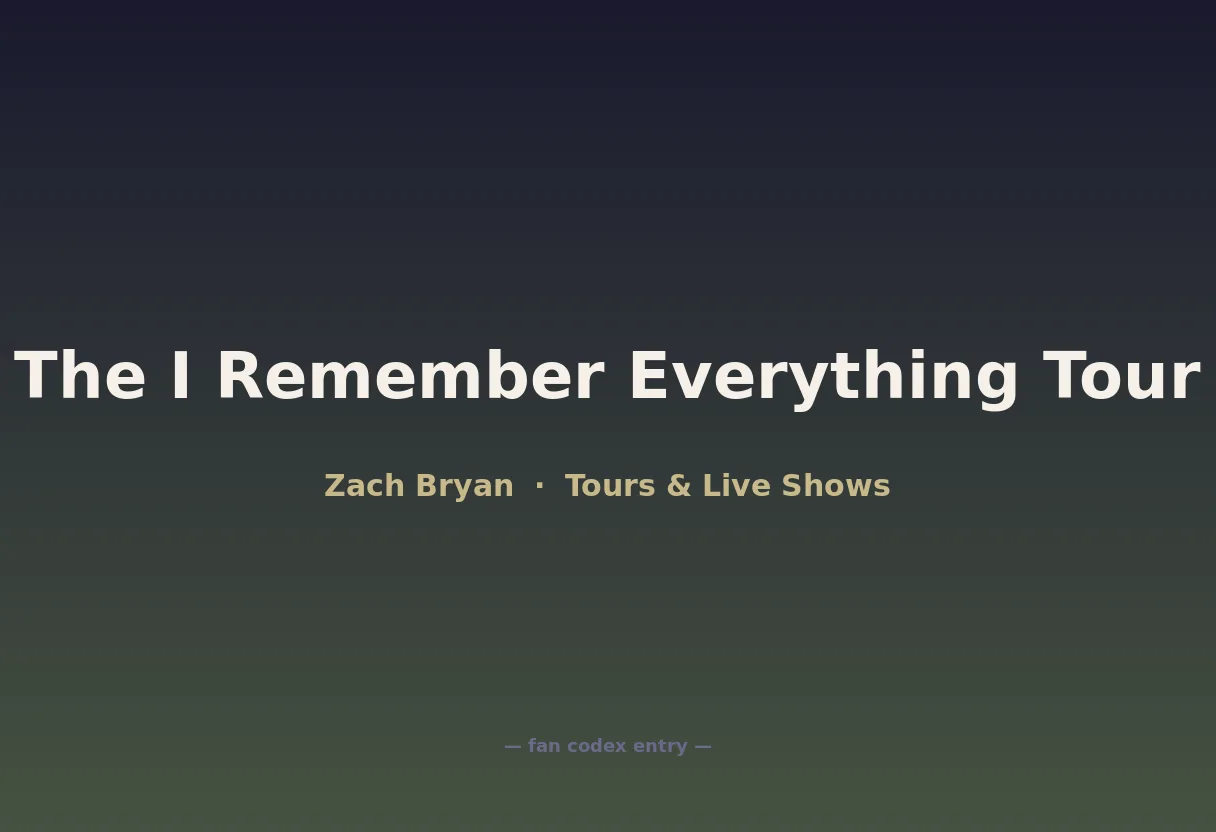 The I Remember Everything Tour

Zach Bryan · Tours & Live Shows

— fan codex entry —